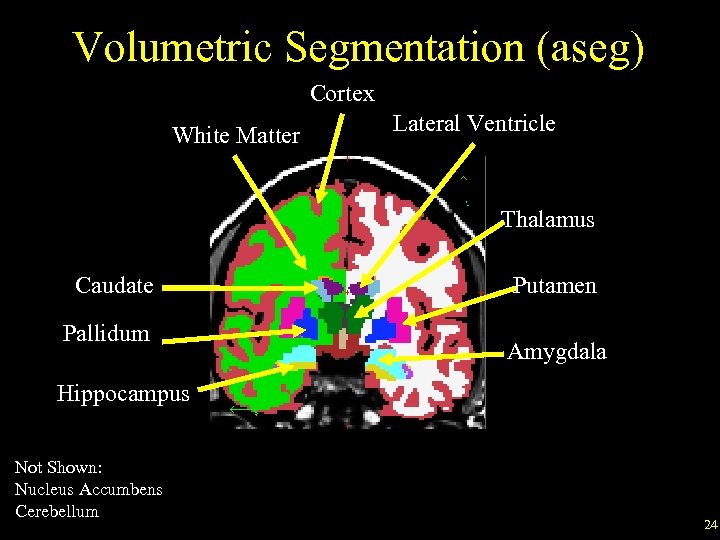 Volumetric Segmentation (aseg)

Cortex

White Matter

Lateral Ventricle

Thalamus

Caudate

Putamen

Pallidum

Amygdala

Hippocampus

Not Shown:
Nucleus Accumbens
Cerebellum

24